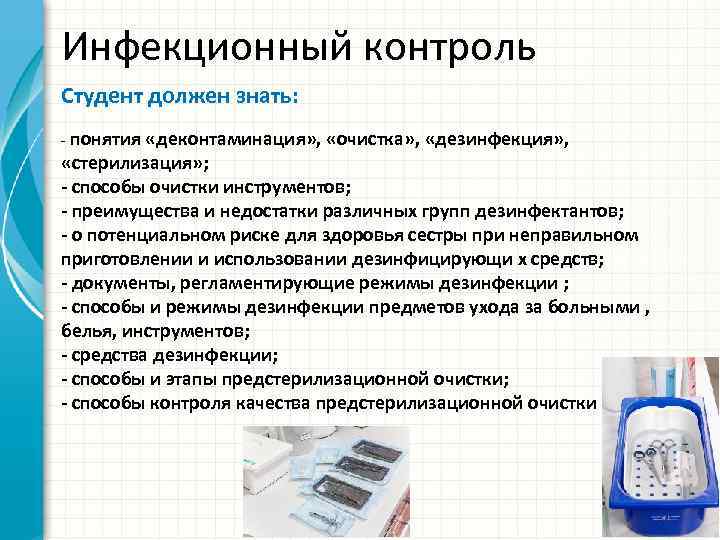 Инфекционный контроль

Студент должен знать:

- понятия «деконтаминация», «очистка», «дезинфекция», «стерилизация»;
- способы очистки инструментов;
- преимущества и недостатки различных групп дезинфектантов;
- о потенциальном риске для здоровья сестры при неправильном приготовлении и использовании дезинфицирующи х средств;
- документы, регламентирующие режимы дезинфекции ;
- способы и режимы дезинфекции предметов ухода за больными , белья, инструментов;
- средства дезинфекции;
- способы и этапы предстерилизационной очистки;
- способы контроля качества предстерилизационной очистки